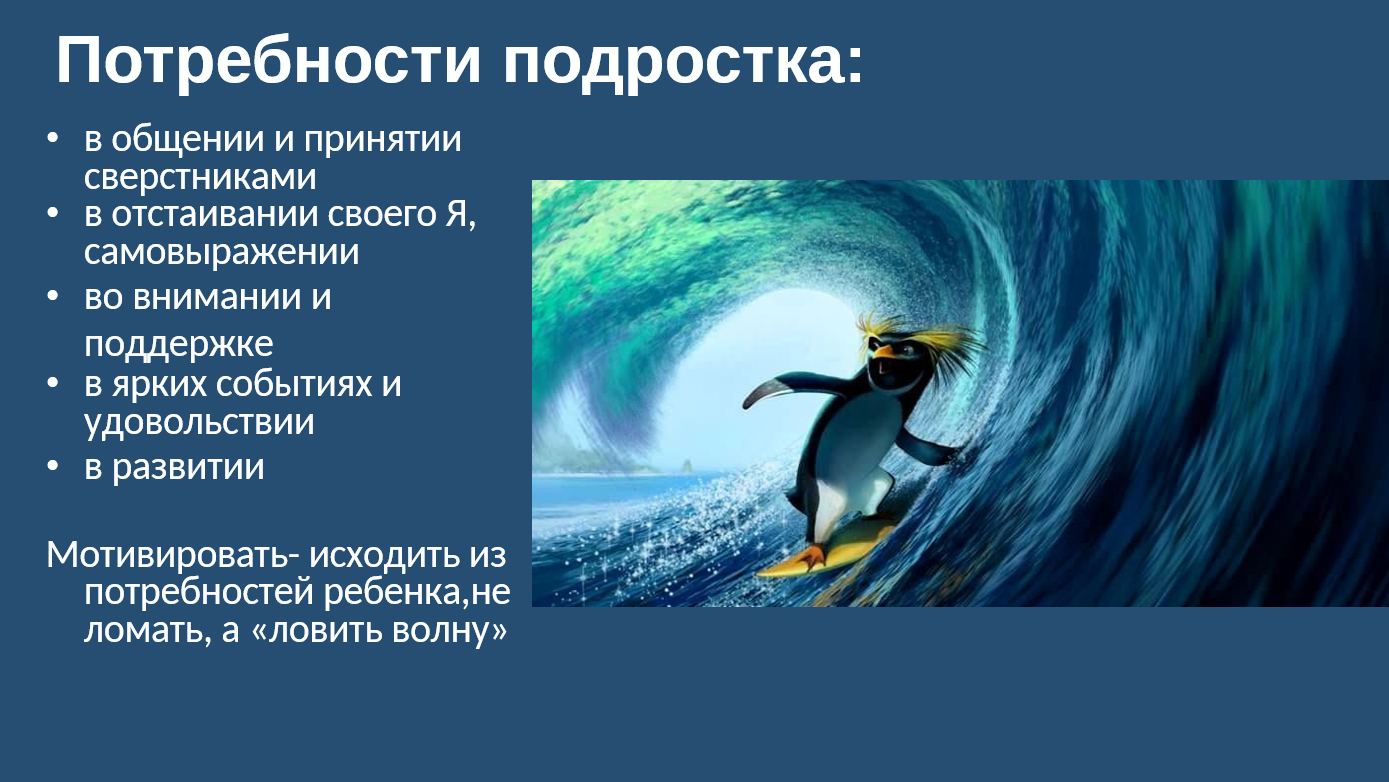 Потребности подростка:

• в общении и принятии сверстниками
• в отстаивании своего Я, самовыражении
• во внимании и поддержке
• в ярких событиях и удовольствии
• в развитии

Мотивировать- исходить из потребностей ребенка,не ломать, а «ловить волну»